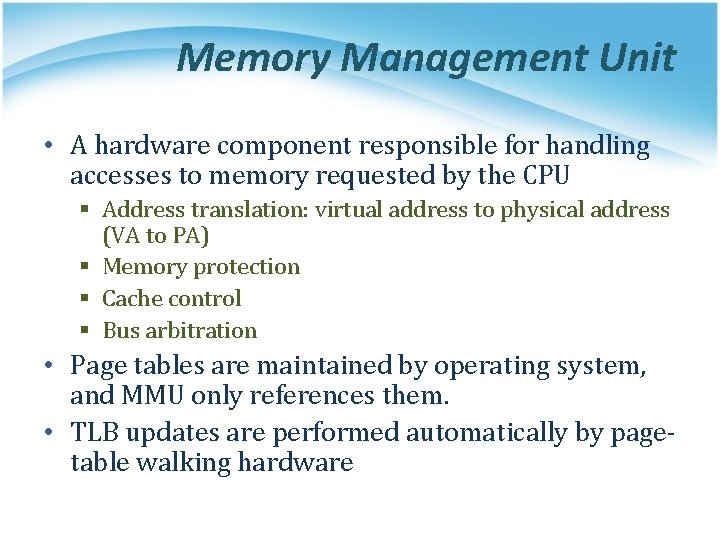 Memory Management Unit

• A hardware component responsible for handling accesses to memory requested by the CPU
  ▪ Address translation: virtual address to physical address (VA to PA)
  ▪ Memory protection
  ▪ Cache control
  ▪ Bus arbitration
• Page tables are maintained by operating system, and MMU only references them.
• TLB updates are performed automatically by page-table walking hardware